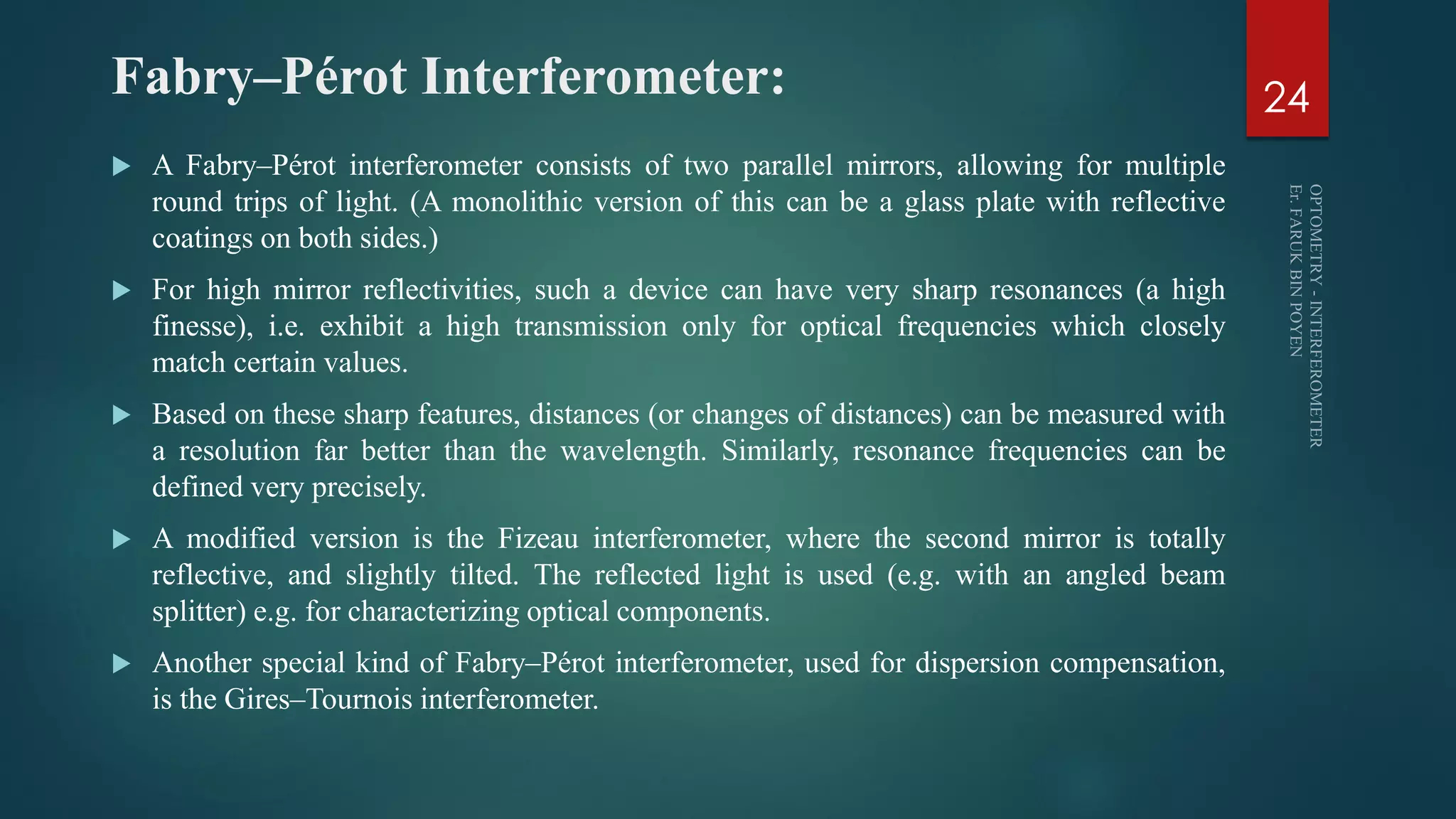 Fabry–Pérot Interferometer:

24

▶ A Fabry–Pérot interferometer consists of two parallel mirrors, allowing for multiple round trips of light. (A monolithic version of this can be a glass plate with reflective coatings on both sides.)

▶ For high mirror reflectivities, such a device can have very sharp resonances (a high finesse), i.e. exhibit a high transmission only for optical frequencies which closely match certain values.

▶ Based on these sharp features, distances (or changes of distances) can be measured with a resolution far better than the wavelength. Similarly, resonance frequencies can be defined very precisely.

▶ A modified version is the Fizeau interferometer, where the second mirror is totally reflective, and slightly tilted. The reflected light is used (e.g. with an angled beam splitter) e.g. for characterizing optical components.

▶ Another special kind of Fabry–Pérot interferometer, used for dispersion compensation, is the Gires–Tournois interferometer.

OPTOMETRY - INTERFEROMETER
Er. FARUK BIN POYEN